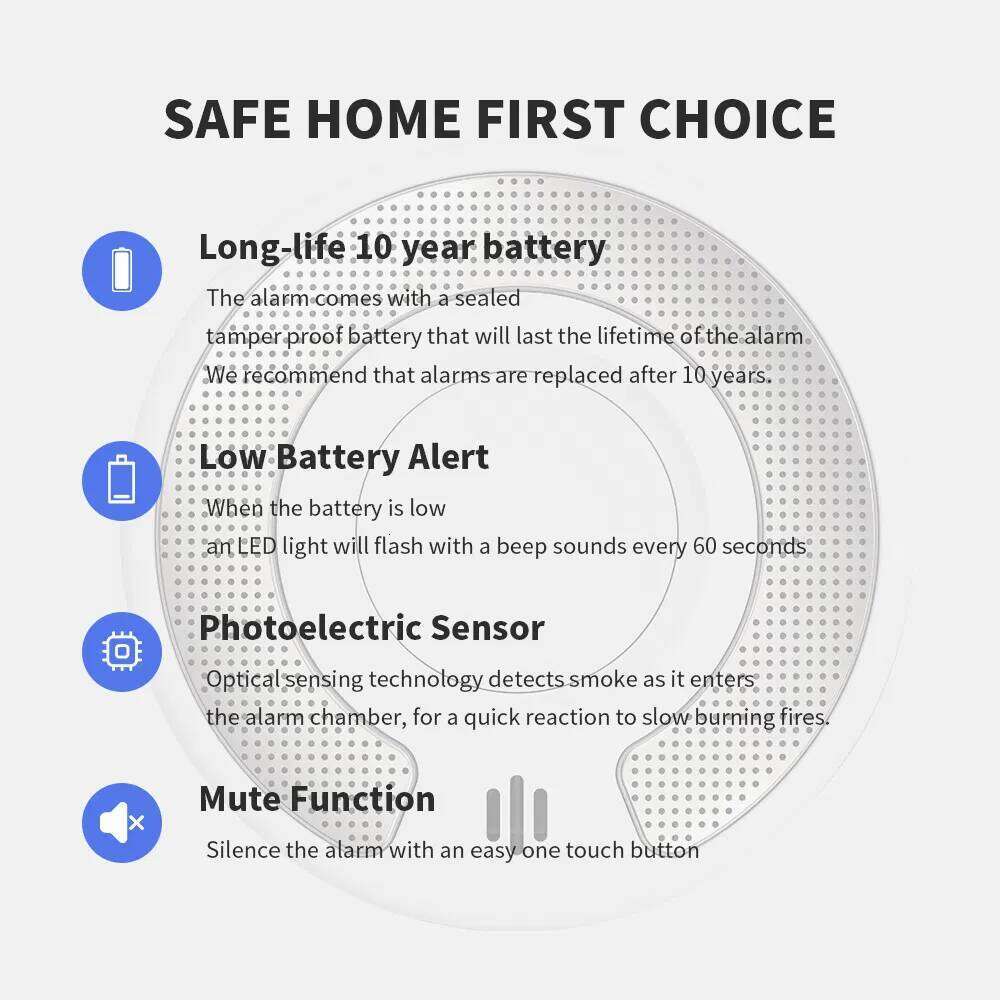 SAFE HOME FIRST CHOICE

Long-life 10 year battery

The alarm comes with a sealed tamper proof battery that will last the lifetime of the alarm We recommend that alarms are replaced after 10 years.

Low Battery Alert

When the battery is low an LED light will flash with a beep sounds every 60 seconds

Photoelectric Sensor

Optical sensing technology detects smoke as it enters the alarm chamber, for a quick reaction to slow burning fires.

Mute Function

Silence the alarm with an easy one touch button